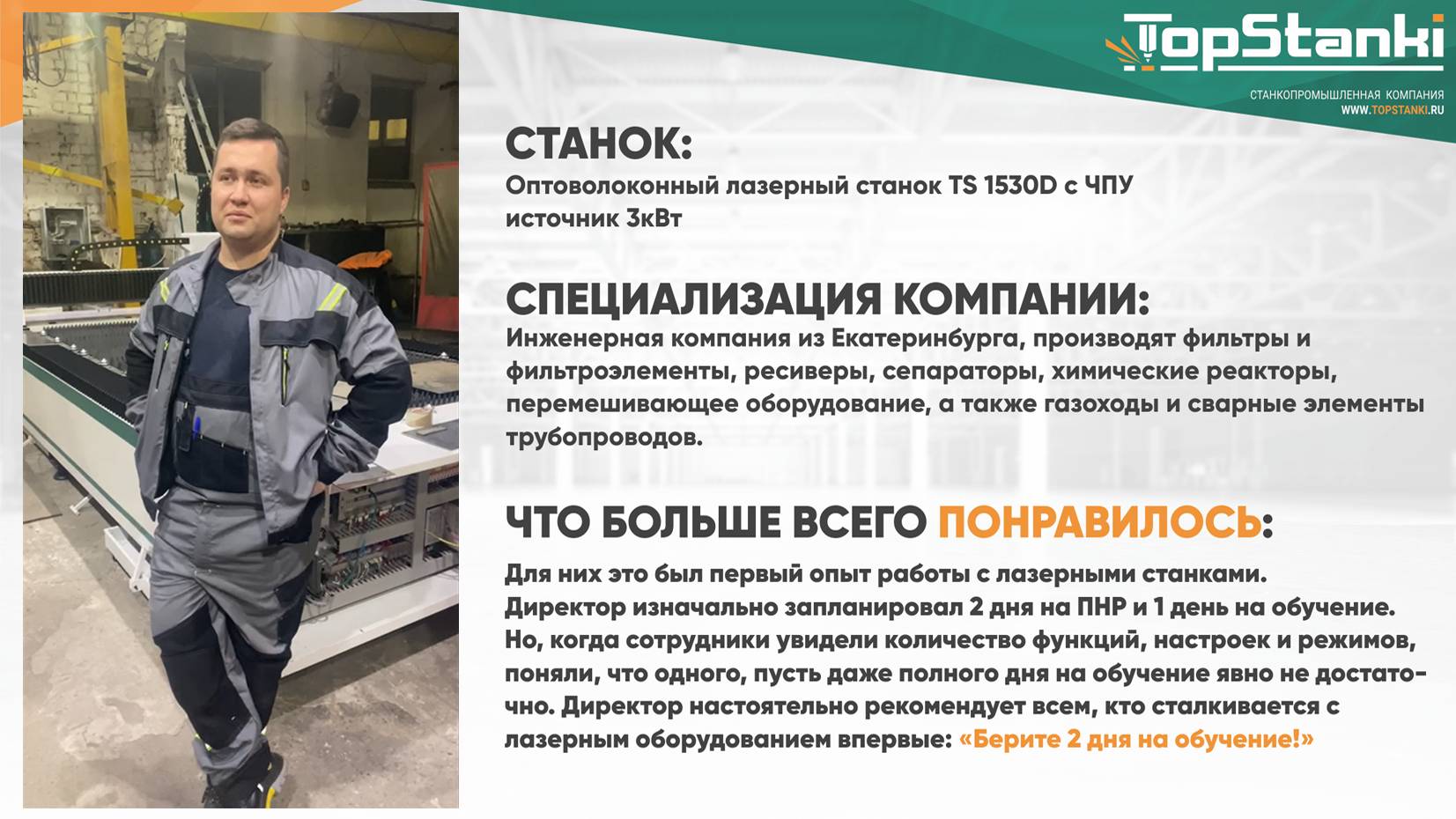 TopStanki
СТАНКОПРОМЫШЛЕННАЯ КОМПАНИЯ
WWW.TOPSTANKI.RU

СТАНОК:
Оптоволоконный лазерный станок TS 1530D с ЧПУ
источник 3кВт

СПЕЦИАЛИЗАЦИЯ КОМПАНИИ:
Инженерная компания из Екатеринбурга, производят фильтры и фильтроэлементы, ресиверы, сепараторы, химические реакторы, перемешивающее оборудование, а также газоходы и сварные элементы трубопроводов.

ЧТО БОЛЬШЕ ВСЕГО ПОНРАВИЛОСЬ:
Для них это был первый опыт работы с лазерными станками. Директор изначально запланировал 2 дня на ПНР и 1 день на обучение. Но, когда сотрудники увидели количество функций, настроек и режимов, поняли, что одного, пусть даже полного дня на обучение явно не достаточно. Директор настоятельно рекомендует всем, кто сталкивается с лазерным оборудованием впервые: «Берите 2 дня на обучение!»